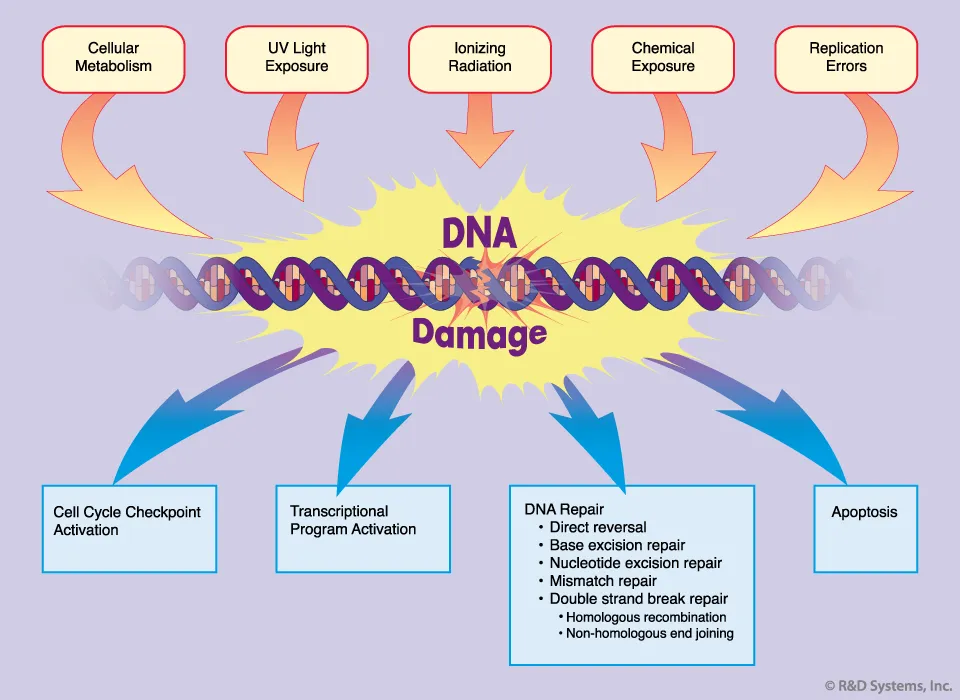 Cellular Metabolism

UV Light Exposure

Ionizing Radiation

Chemical Exposure

Replication Errors

DNA Damage

Cell Cycle Checkpoint Activation

Transcriptional Program Activation

DNA Repair
• Direct reversal
• Base excision repair
• Nucleotide excision repair
• Mismatch repair
• Double strand break repair
  • Homologous recombination
  • Non-homologous end joining

Apoptosis

© R&D Systems, Inc.